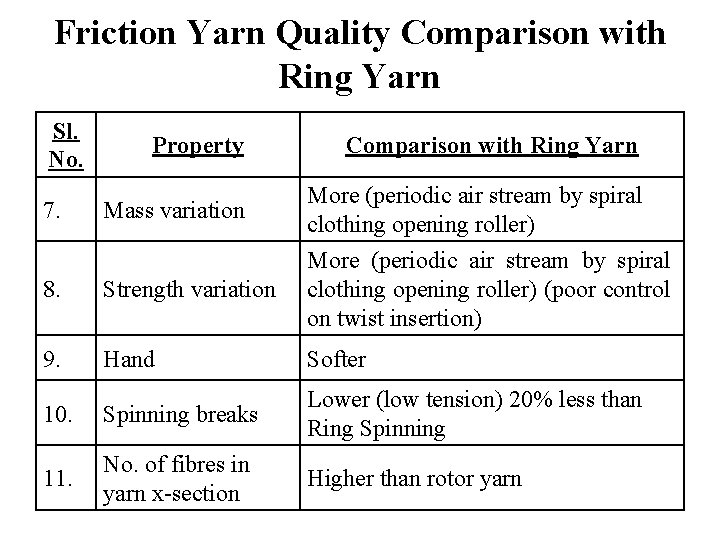 Friction Yarn Quality Comparison with Ring Yarn

| Sl. No. | Property | Comparison with Ring Yarn |
|---|---|---|
| 7. | Mass variation | More (periodic air stream by spiral clothing opening roller) |
| 8. | Strength variation | More (periodic air stream by spiral clothing opening roller) (poor control on twist insertion) |
| 9. | Hand | Softer |
| 10. | Spinning breaks | Lower (low tension) 20% less than Ring Spinning |
| 11. | No. of fibres in yarn x-section | Higher than rotor yarn |